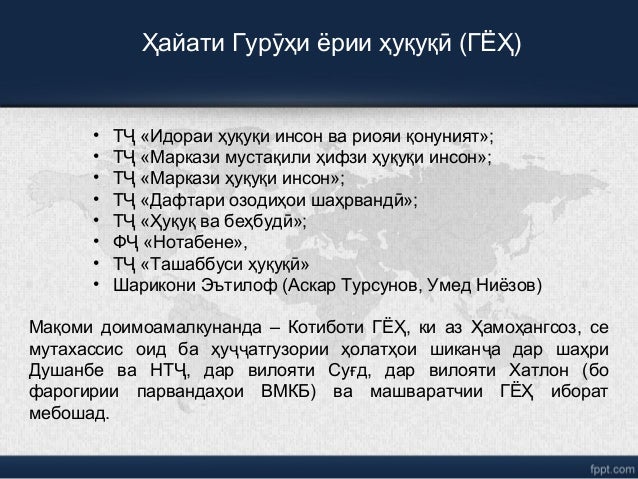 Ҳайати Гурӯҳи ёрии ҳуқуқӣ (ГЁҲ)

• ТҶ «Идораи ҳуқуқи инсон ва риояи қонуният»;
• ТҶ «Маркази мустақили ҳифзи ҳуқуқи инсон»;
• ТҶ «Маркази ҳуқуқи инсон»;
• ТҶ «Дафтари озодиҳои шаҳрвандӣ»;
• ТҶ «Ҳуқуқ ва беҳбудӣ»;
• ФҶ «Нотабене»,
• ТҶ «Ташаббуси ҳуқуқӣ»
• Шарикони Эътилоф (Аскар Турсунов, Умед Ниёзов)

Мақоми доимоамалкунанда – Котиботи ГЁҲ, ки аз Ҳамоҳангсоз, се мутахассис оид ба ҳуҷҷатгузории ҳолатҳои шиканҷа дар шаҳри Душанбе ва НТҶ, дар вилояти Суғд, дар вилояти Хатлон (бо фарогирии парвандаҳои ВМКБ) ва машваратчии ГЁҲ иборат мебошад.

fppt.com